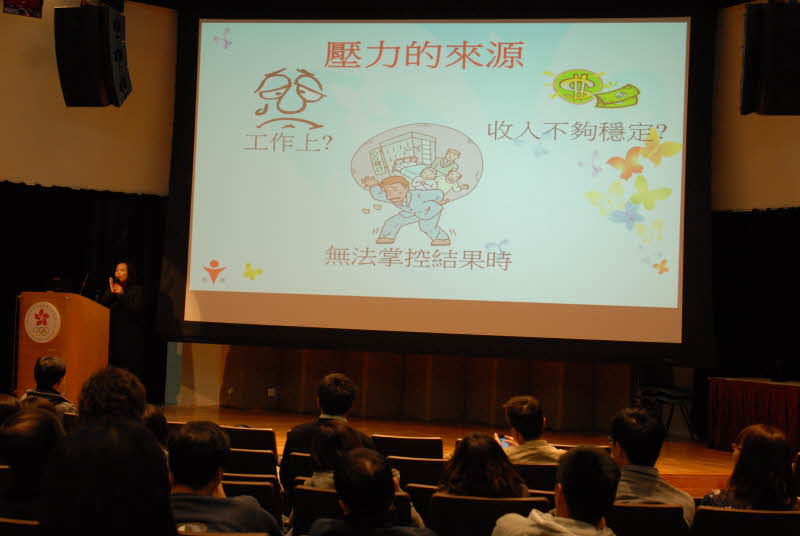 壓力的來源

工作上?

收入不夠穩定?

無法掌控結果時